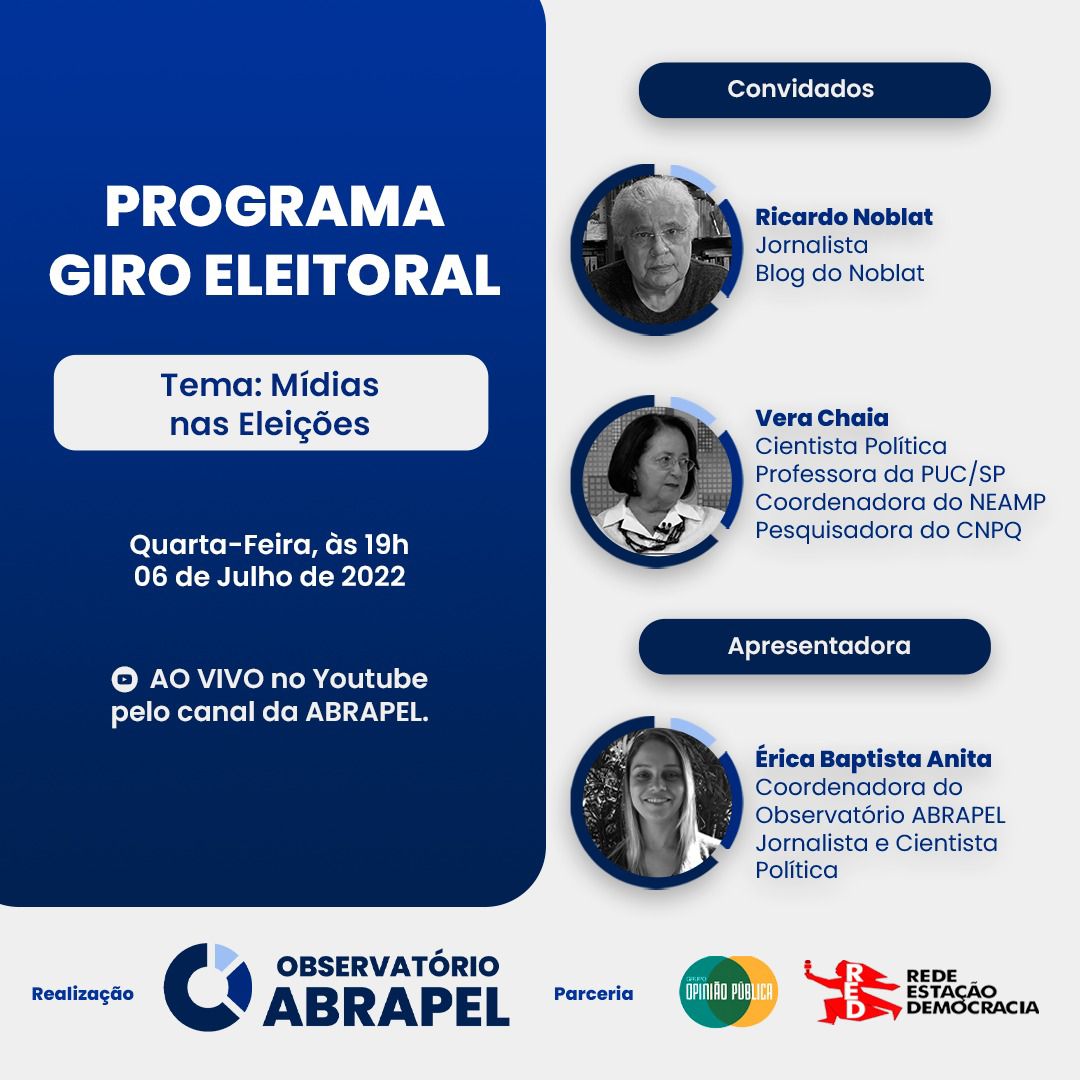 PROGRAMA GIRO ELEITORAL

Tema: Mídias nas Eleições

Quarta-Feira, às 19h
06 de Julho de 2022

AO VIVO no Youtube pelo canal da ABRAPEL.

Convidados

Ricardo Noblat
Jornalista
Blog do Noblat

Vera Chaia
Cientista Política
Professora da PUC/SP
Coordenadora do NEAMP
Pesquisadora do CNPQ

Apresentadora

Érica Baptista Anita
Coordenadora do Observatório ABRAPEL
Jornalista e Cientista Política

Realização

OBSERVATÓRIO ABRAPEL

Parceria

GRUPO OPINIÃO PÚBLICA

RED
REDE ESTAÇÃO DEMOCRACIA